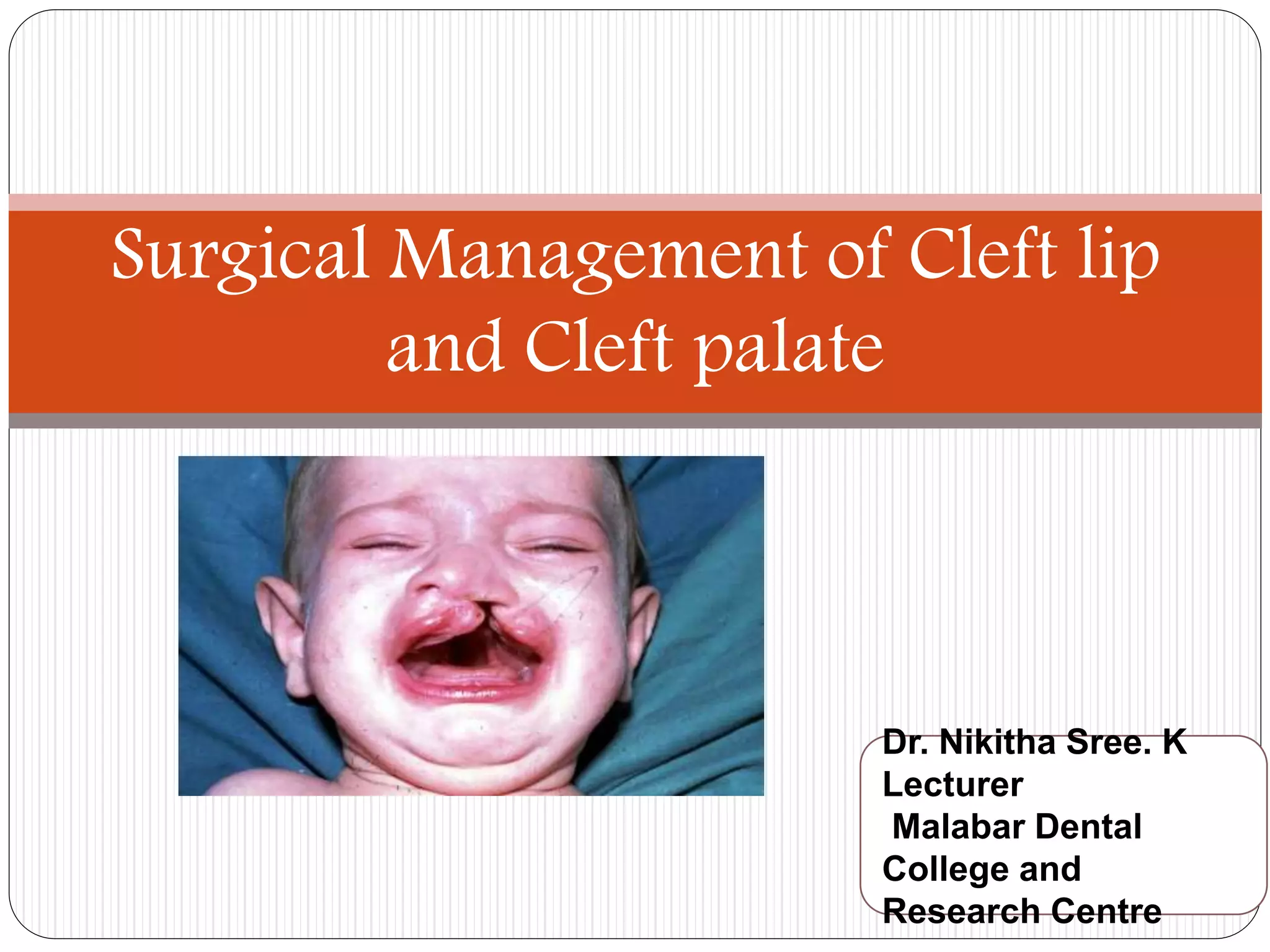 Surgical Management of Cleft lip and Cleft palate

Dr. Nikitha Sree. K
Lecturer
Malabar Dental College and Research Centre